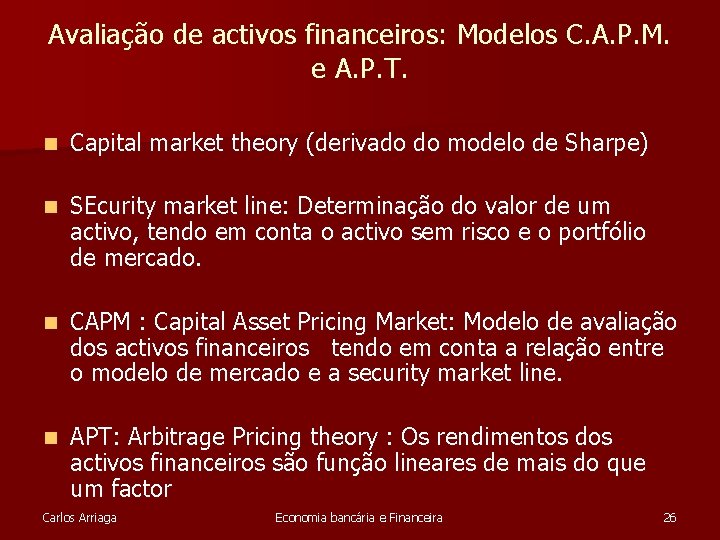 Avaliação de activos financeiros: Modelos C.A.P.M. e A.P.T.

Capital market theory (derivado do modelo de Sharpe)

SEcurity market line: Determinação do valor de um activo, tendo em conta o activo sem risco e o portfólio de mercado.

CAPM : Capital Asset Pricing Market: Modelo de avaliação dos activos financeiros tendo em conta a relação entre o modelo de mercado e a security market line.

APT: Arbitrage Pricing theory : Os rendimentos dos activos financeiros são função lineares de mais do que um factor

Carlos Arriaga

Economia bancária e Financeira

26